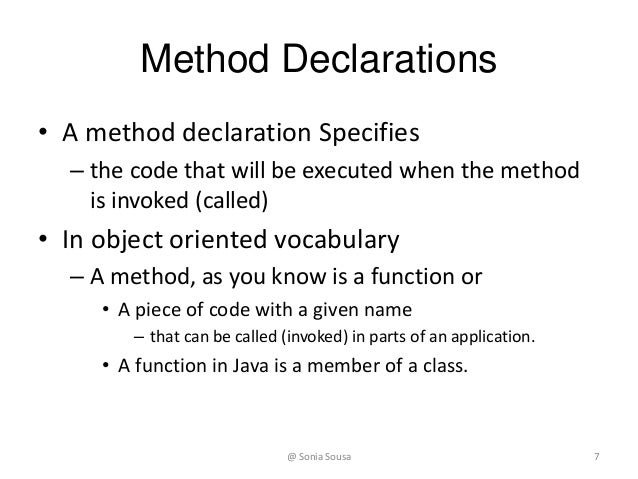 Method Declarations

• A method declaration Specifies
– the code that will be executed when the method is invoked (called)

• In object oriented vocabulary
– A method, as you know is a function or
• A piece of code with a given name
– that can be called (invoked) in parts of an application.
• A function in Java is a member of a class.

@ Sonia Sousa

7